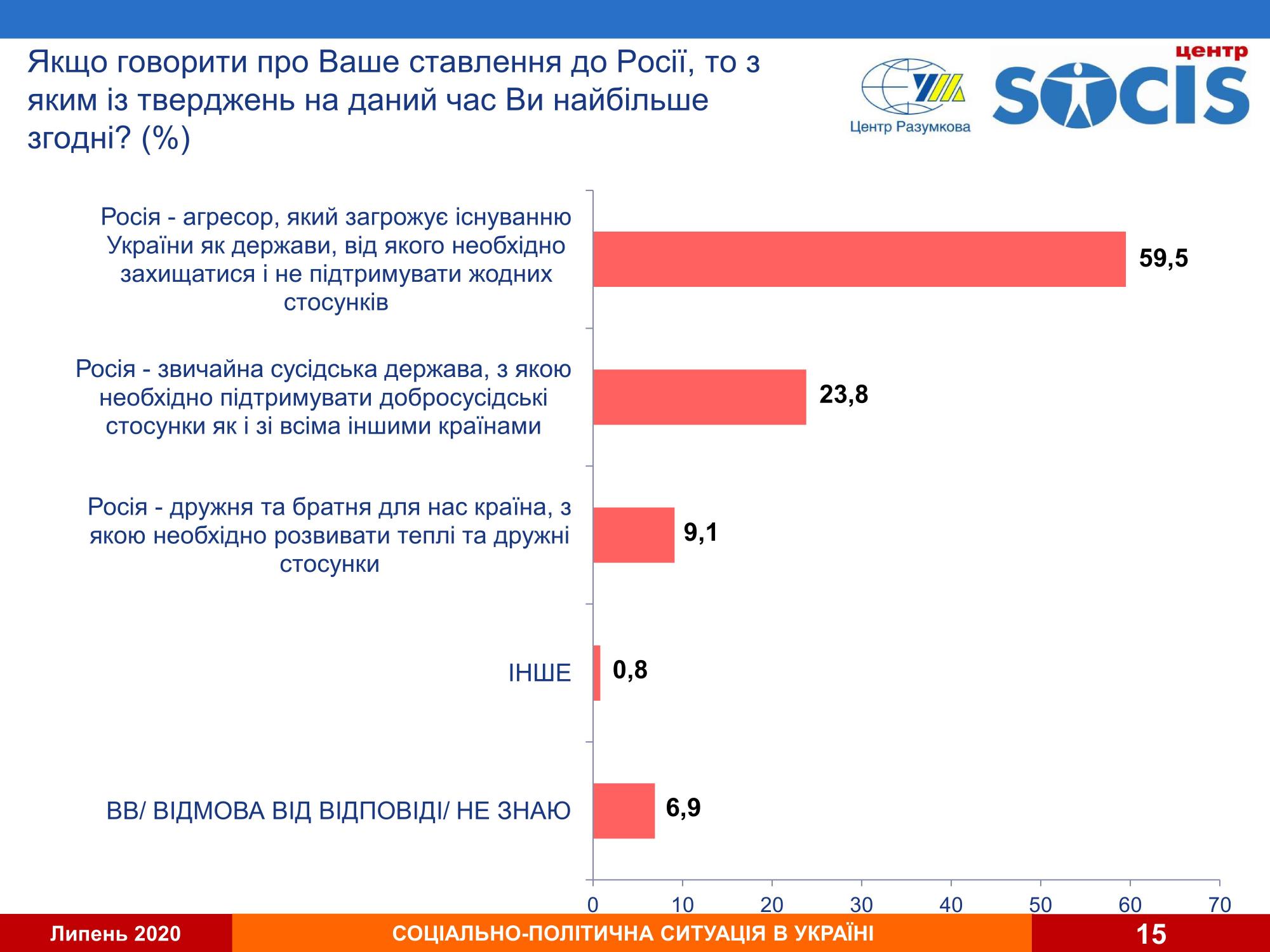 Якщо говорити про Ваше ставлення до Росії, то з яким із тверджень на даний час Ви найбільше згодні? (%)

Центр Разумкова

центр SOCIS

Росія - агресор, який загрожує існуванню України як держави, від якого необхідно захищатися і не підтримувати жодних стосунків

59,5

Росія - звичайна сусідська держава, з якою необхідно підтримувати добросусідські стосунки як і зі всіма іншими країнами

23,8

Росія - дружня та братня для нас країна, з якою необхідно розвивати теплі та дружні стосунки

9,1

ІНШЕ

0,8

ВВ/ ВІДМОВА ВІД ВІДПОВІДІ/ НЕ ЗНАЮ

6,9

0 10 20 30 40 50 60 70

Липень 2020

СОЦІАЛЬНО-ПОЛІТИЧНА СИТУАЦІЯ В УКРАЇНІ

15